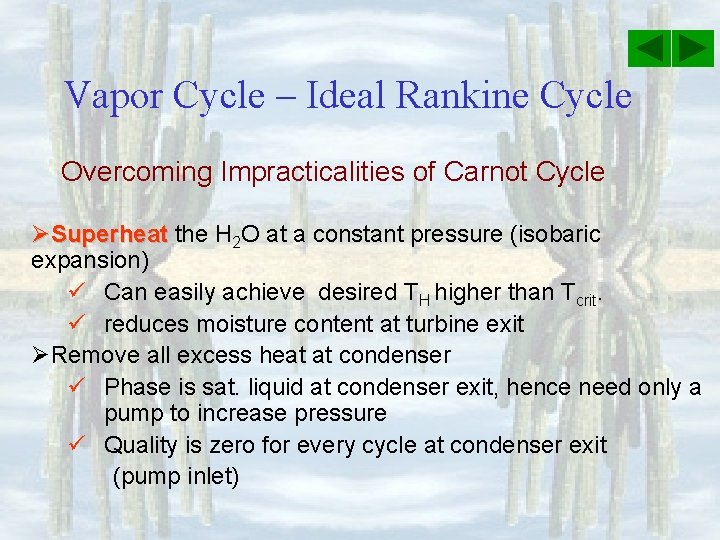 Vapor Cycle – Ideal Rankine Cycle

Overcoming Impracticalities of Carnot Cycle

➢Superheat the $H_2O$ at a constant pressure (isobaric expansion)

✓ Can easily achieve desired $T_H$ higher than $T_{crit}$.

✓ reduces moisture content at turbine exit

➢Remove all excess heat at condenser

✓ Phase is sat. liquid at condenser exit, hence need only a pump to increase pressure

✓ Quality is zero for every cycle at condenser exit (pump inlet)